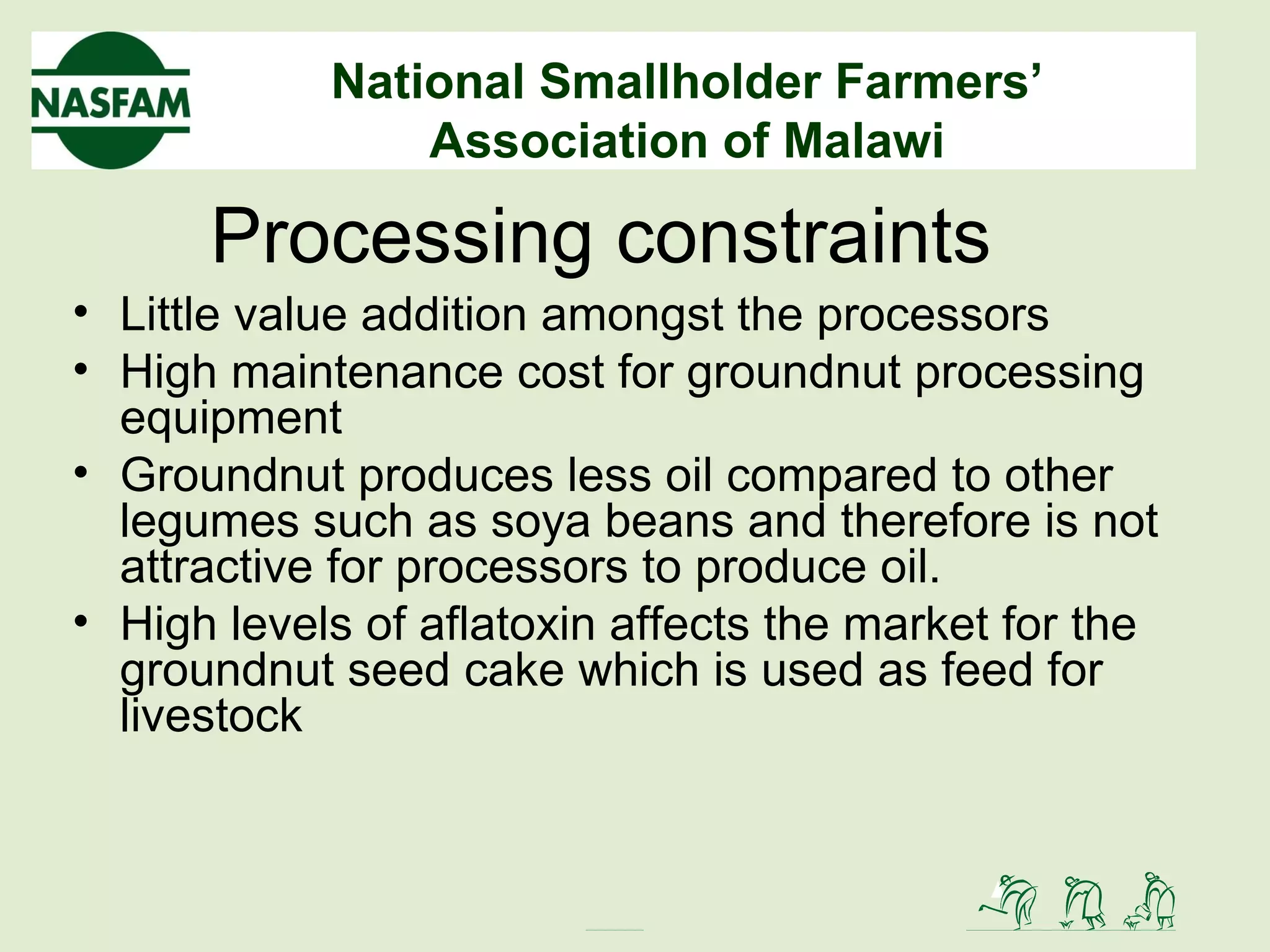 NASFAM

National Smallholder Farmers' Association of Malawi

Processing constraints

• Little value addition amongst the processors
• High maintenance cost for groundnut processing equipment
• Groundnut produces less oil compared to other legumes such as soya beans and therefore is not attractive for processors to produce oil.
• High levels of aflatoxin affects the market for the groundnut seed cake which is used as feed for livestock